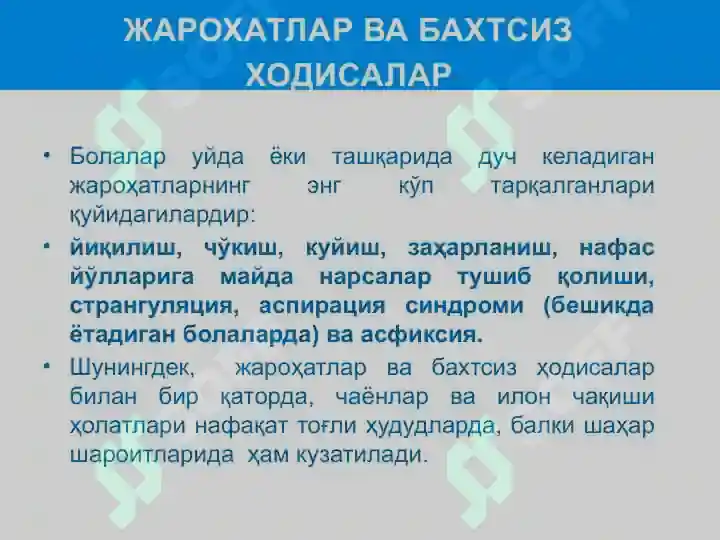 ЖАРОХАТЛАР ВА БАХТСИЗ ХОДИСАЛАР

• Болалар уйда ёки ташқарида дуч келадиган жароҳатларнинг энг кўп тарқалганлари қуйидагилардир:

• йиқилиш, чўкиш, куйиш, заҳарланиш, нафас йўлларига майда нарсалар тушиб қолиши, странгуляция, аспирация синдроми (бешикда ётадиган болаларда) ва асфиксия.

• Шунингдек, жароҳатлар ва бахтсиз ҳодисалар билан бир қаторда, чаёнлар ва илон чақиши ҳолатлари нафақат тоғли ҳудудларда, балки шаҳар шароитларида ҳам кузатилади.